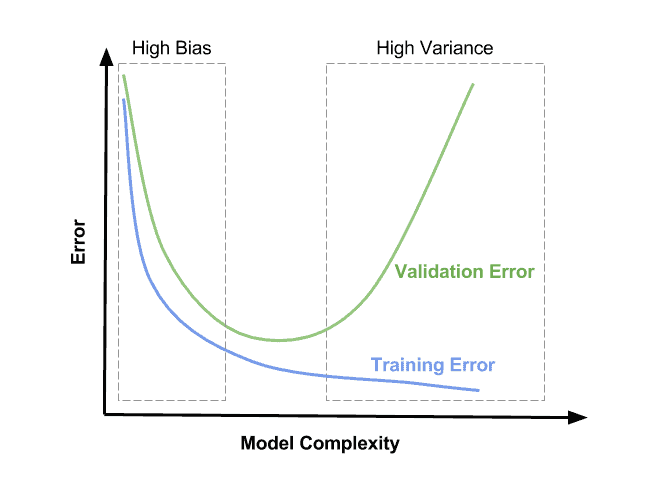 High Bias

High Variance

Error

Validation Error

Training Error

Model Complexity